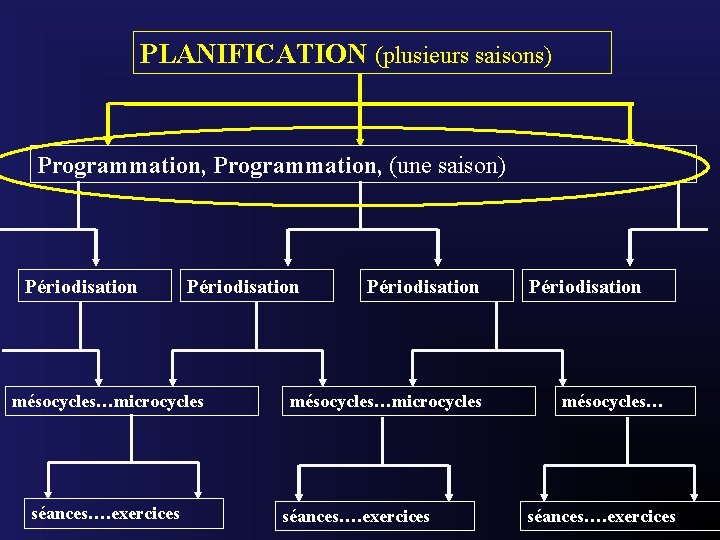 PLANIFICATION (plusieurs saisons)

Programmation, Programmation, (une saison)

Périodisation

Périodisation

Périodisation

Périodisation

mésocycles…microcycles

mésocycles…microcycles

mésocycles…

séances….exercices

séances….exercices

séances….exercices